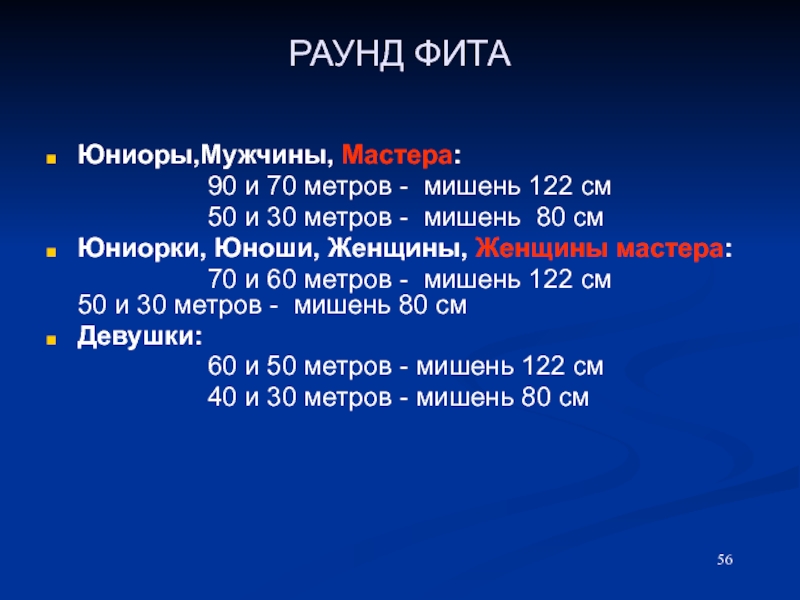 РАУНД ФИТА

Юниоры,Мужчины, Мастера:
90 и 70 метров - мишень 122 см
50 и 30 метров - мишень 80 см

Юниорки, Юноши, Женщины, Женщины мастера:
70 и 60 метров - мишень 122 см
50 и 30 метров - мишень 80 см

Девушки:
60 и 50 метров - мишень 122 см
40 и 30 метров - мишень 80 см

56